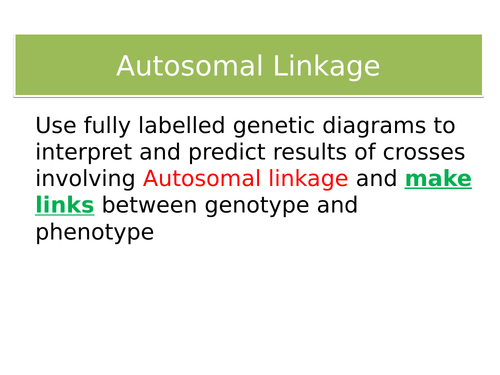 Autosomal Linkage

Use fully labelled genetic diagrams to interpret and predict results of crosses involving Autosomal linkage and make links between genotype and phenotype